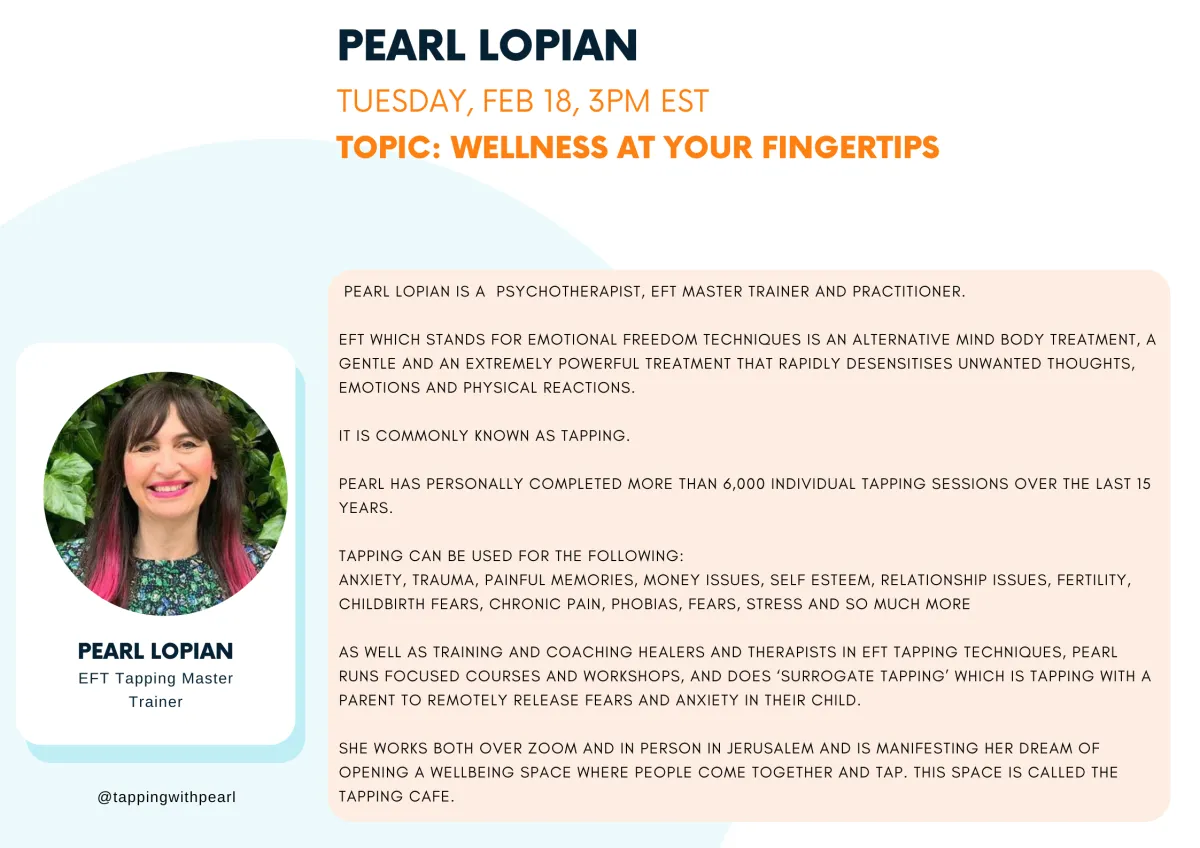 PEARL LOPIAN

TUESDAY, FEB 18, 3PM EST

TOPIC: WELLNESS AT YOUR FINGERTIPS

PEARL LOPIAN
EFT Tapping Master Trainer

@tappingwithpearl

PEARL LOPIAN IS A PSYCHOTHERAPIST, EFT MASTER TRAINER AND PRACTITIONER.

EFT WHICH STANDS FOR EMOTIONAL FREEDOM TECHNIQUES IS AN ALTERNATIVE MIND BODY TREATMENT, A GENTLE AND AN EXTREMELY POWERFUL TREATMENT THAT RAPIDLY DESENSITISES UNWANTED THOUGHTS, EMOTIONS AND PHYSICAL REACTIONS.

IT IS COMMONLY KNOWN AS TAPPING.

PEARL HAS PERSONALLY COMPLETED MORE THAN 6,000 INDIVIDUAL TAPPING SESSIONS OVER THE LAST 15 YEARS.

TAPPING CAN BE USED FOR THE FOLLOWING:
ANXIETY, TRAUMA, PAINFUL MEMORIES, MONEY ISSUES, SELF ESTEEM, RELATIONSHIP ISSUES, FERTILITY, CHILDBIRTH FEARS, CHRONIC PAIN, PHOBIAS, FEARS, STRESS AND SO MUCH MORE

AS WELL AS TRAINING AND COACHING HEALERS AND THERAPISTS IN EFT TAPPING TECHNIQUES, PEARL RUNS FOCUSED COURSES AND WORKSHOPS, AND DOES 'SURROGATE TAPPING' WHICH IS TAPPING WITH A PARENT TO REMOTELY RELEASE FEARS AND ANXIETY IN THEIR CHILD.

SHE WORKS BOTH OVER ZOOM AND IN PERSON IN JERUSALEM AND IS MANIFESTING HER DREAM OF OPENING A WELLBEING SPACE WHERE PEOPLE COME TOGETHER AND TAP. THIS SPACE IS CALLED THE TAPPING CAFE.